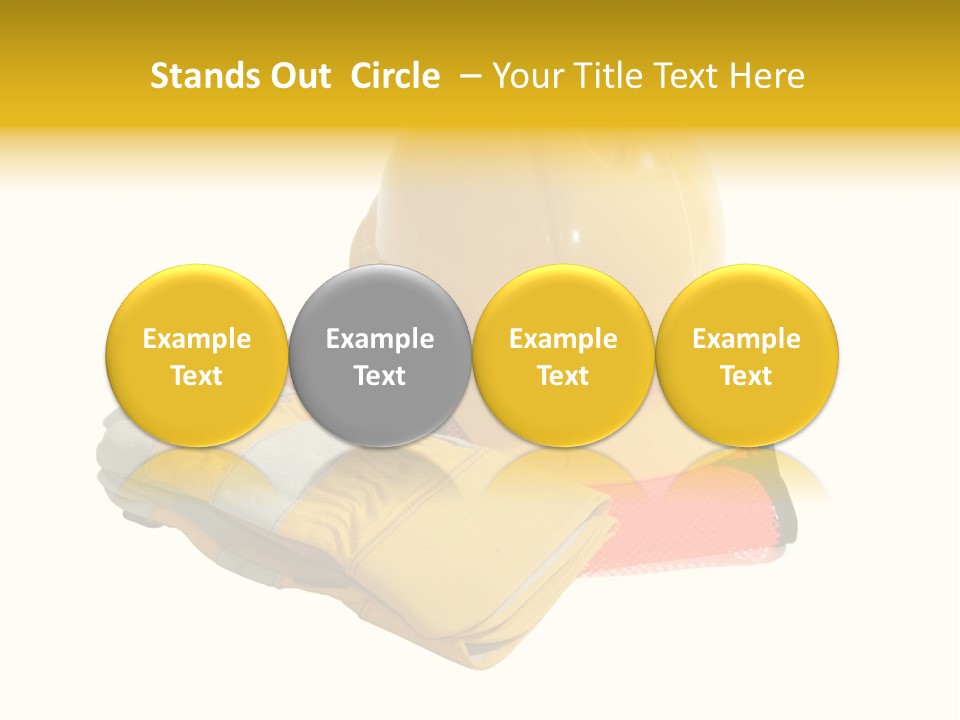 Stands Out Circle – Your Title Text Here

Example Text

Example Text

Example Text

Example Text